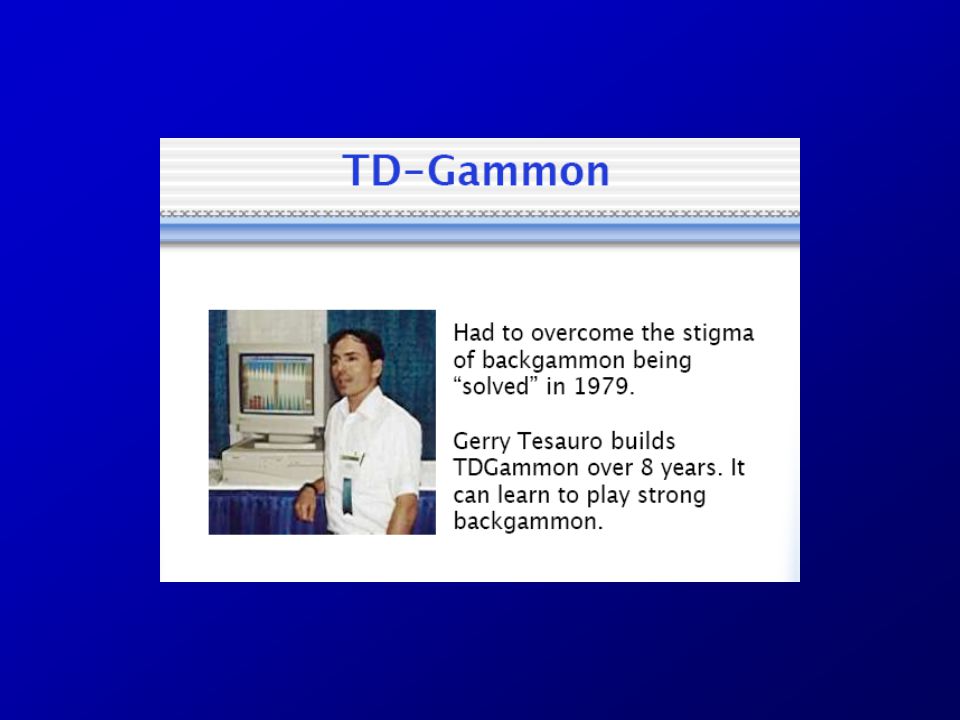 TD-Gammon

Had to overcome the stigma of backgammon being “solved” in 1979.

Gerry Tesauro builds TDGammon over 8 years. It can learn to play strong backgammon.